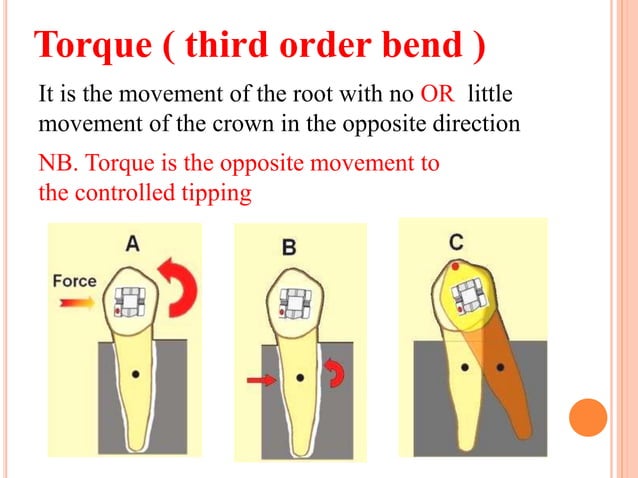 Torque ( third order bend )

It is the movement of the root with no OR little movement of the crown in the opposite direction

NB. Torque is the opposite movement to the controlled tipping

A

Force

B

C